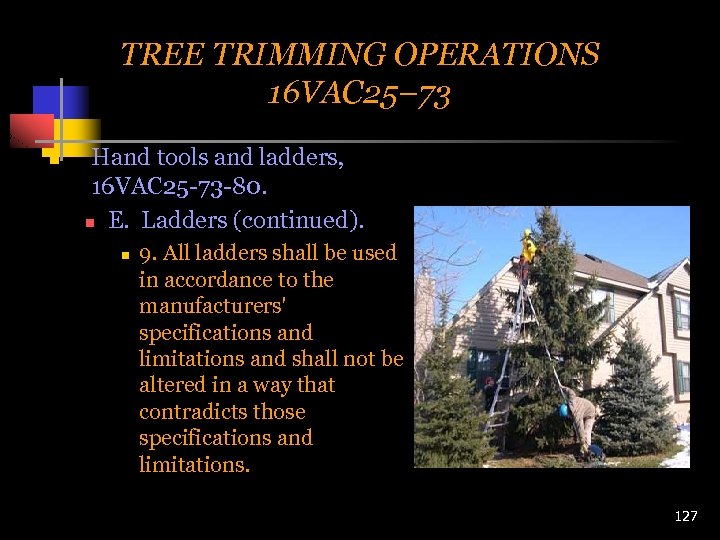 TREE TRIMMING OPERATIONS 16VAC25–73

Hand tools and ladders, 16VAC25-73-80.

E. Ladders (continued).

9. All ladders shall be used in accordance to the manufacturers' specifications and limitations and shall not be altered in a way that contradicts those specifications and limitations.

127